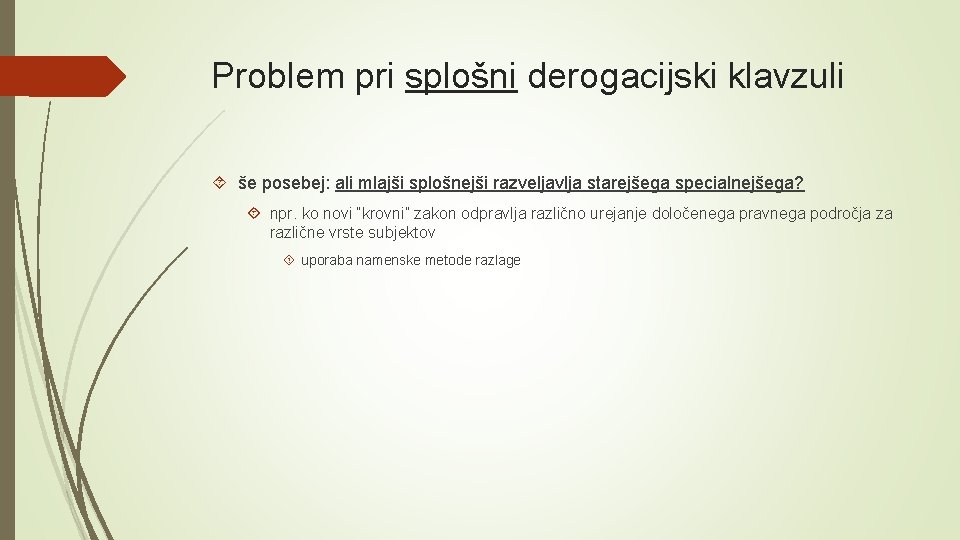 Problem pri splošni derogacijski klavzuli

še posebej: ali mlajši splošnejši razveljavlja starejšega specialnejšega?

npr. ko novi "krovni" zakon odpravlja različno urejanje določenega pravnega področja za različne vrste subjektov

uporaba namenske metode razlage